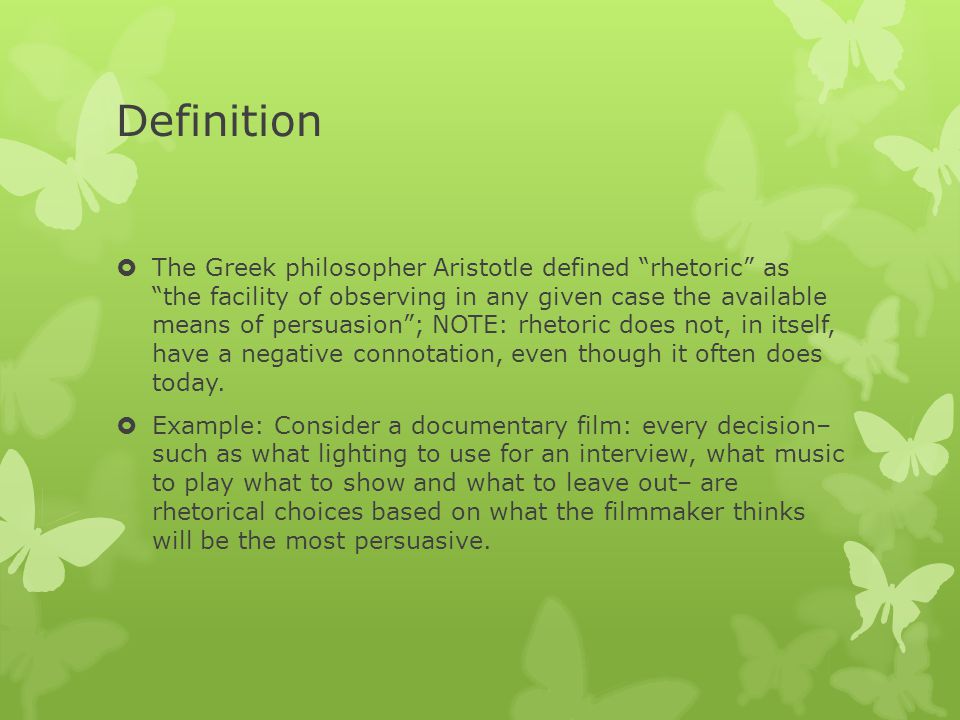 Definition

The Greek philosopher Aristotle defined “rhetoric” as “the facility of observing in any given case the available means of persuasion”; NOTE: rhetoric does not, in itself, have a negative connotation, even though it often does today.

Example: Consider a documentary film: every decision– such as what lighting to use for an interview, what music to play what to show and what to leave out– are rhetorical choices based on what the filmmaker thinks will be the most persuasive.